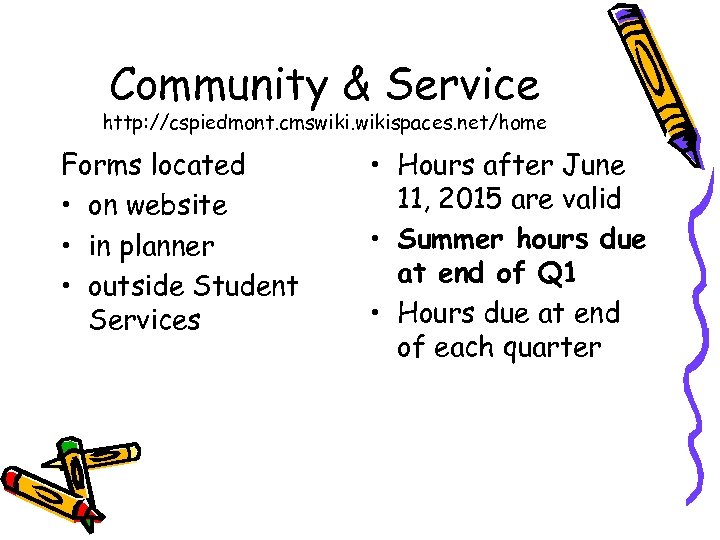 Community & Service
http://cspiedmont.cmswiki.wikispaces.net/home

Forms located
• on website
• in planner
• outside Student Services

• Hours after June 11, 2015 are valid
• Summer hours due at end of Q1
• Hours due at end of each quarter